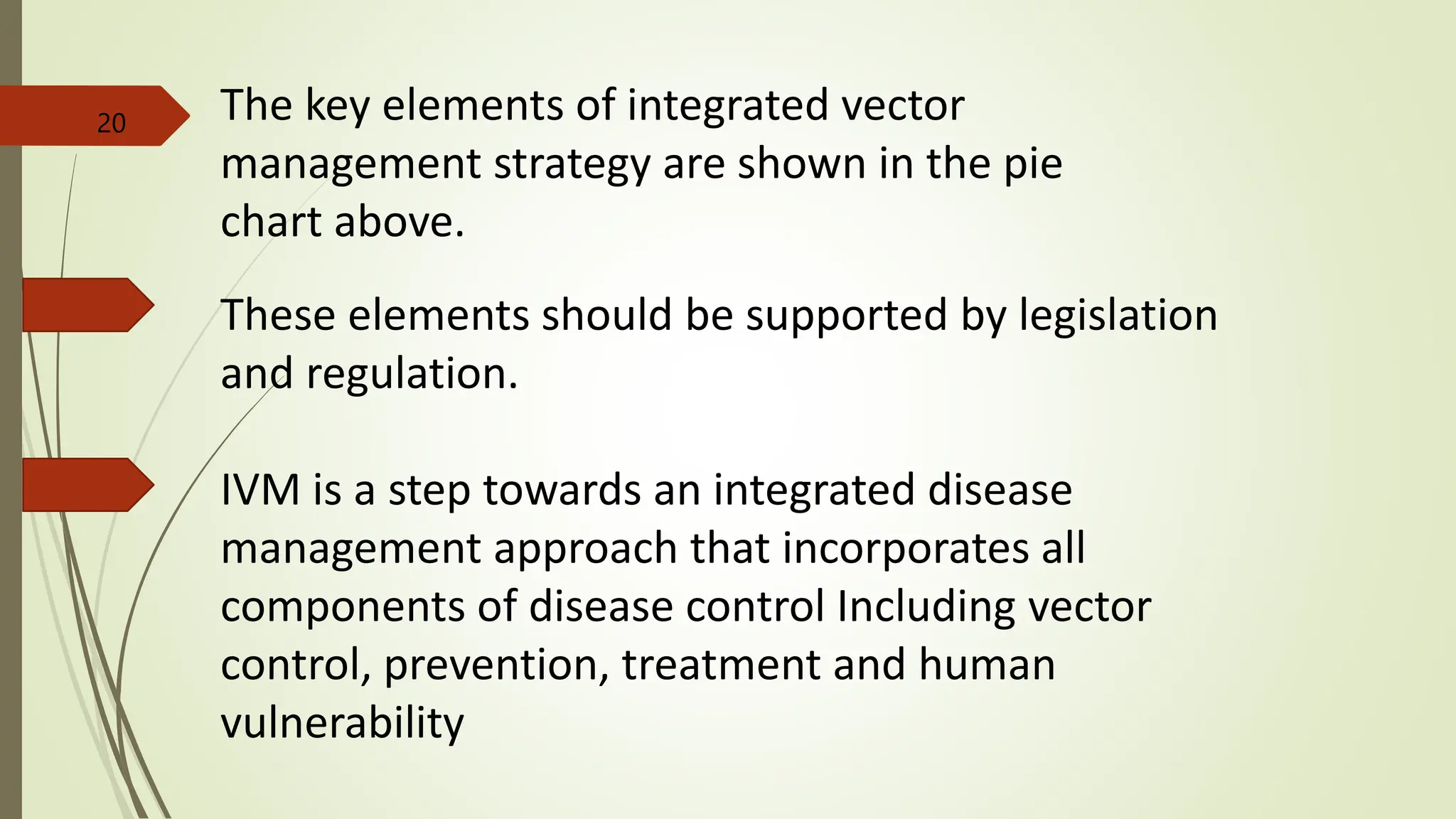 20

The key elements of integrated vector management strategy are shown in the pie chart above.

These elements should be supported by legislation and regulation.

IVM is a step towards an integrated disease management approach that incorporates all components of disease control Including vector control, prevention, treatment and human vulnerability